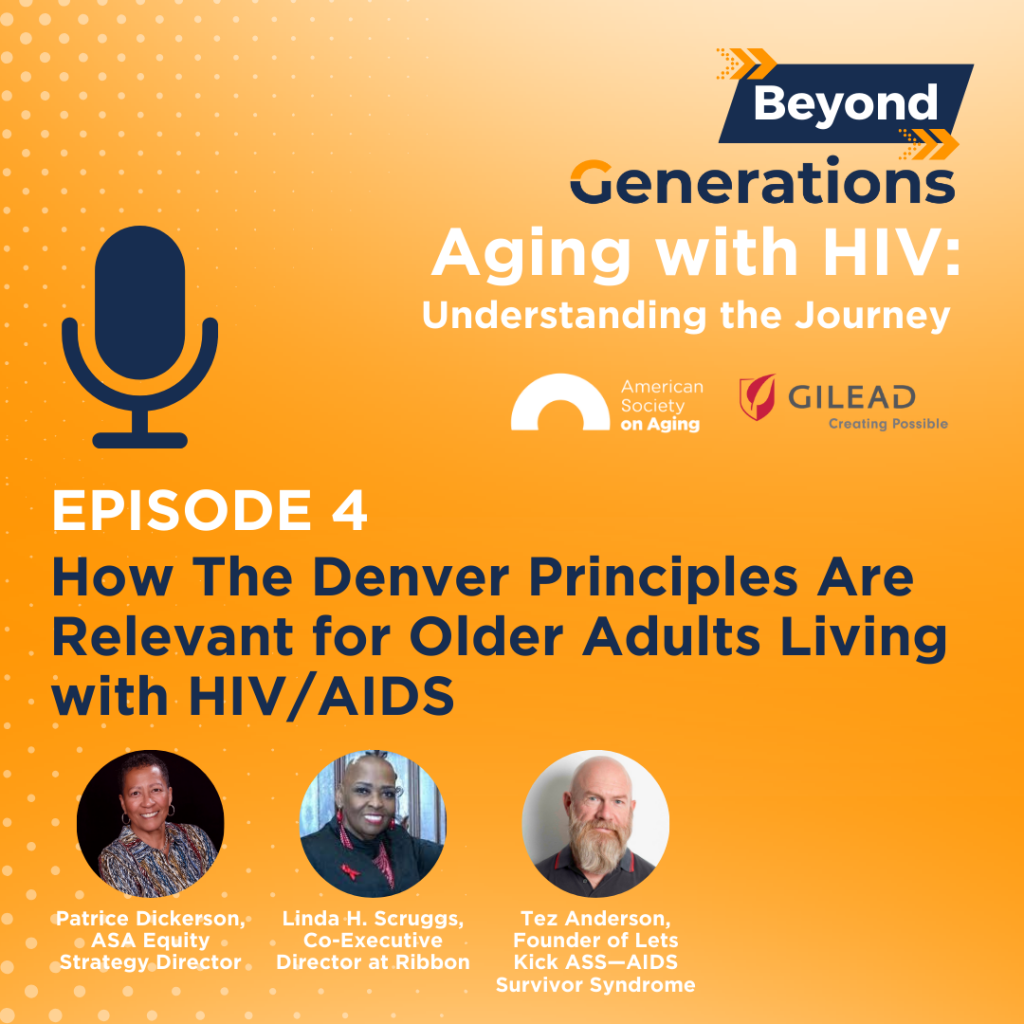 Beyond Generations

Aging with HIV:
Understanding the Journey

American Society on Aging

GILEAD
Creating Possible

EPISODE 4

How The Denver Principles Are Relevant for Older Adults Living with HIV/AIDS

Patrice Dickerson, ASA Equity Strategy Director

Linda H. Scruggs, Co-Executive Director at Ribbon

Tez Anderson, Founder of Lets Kick ASS—AIDS Survivor Syndrome